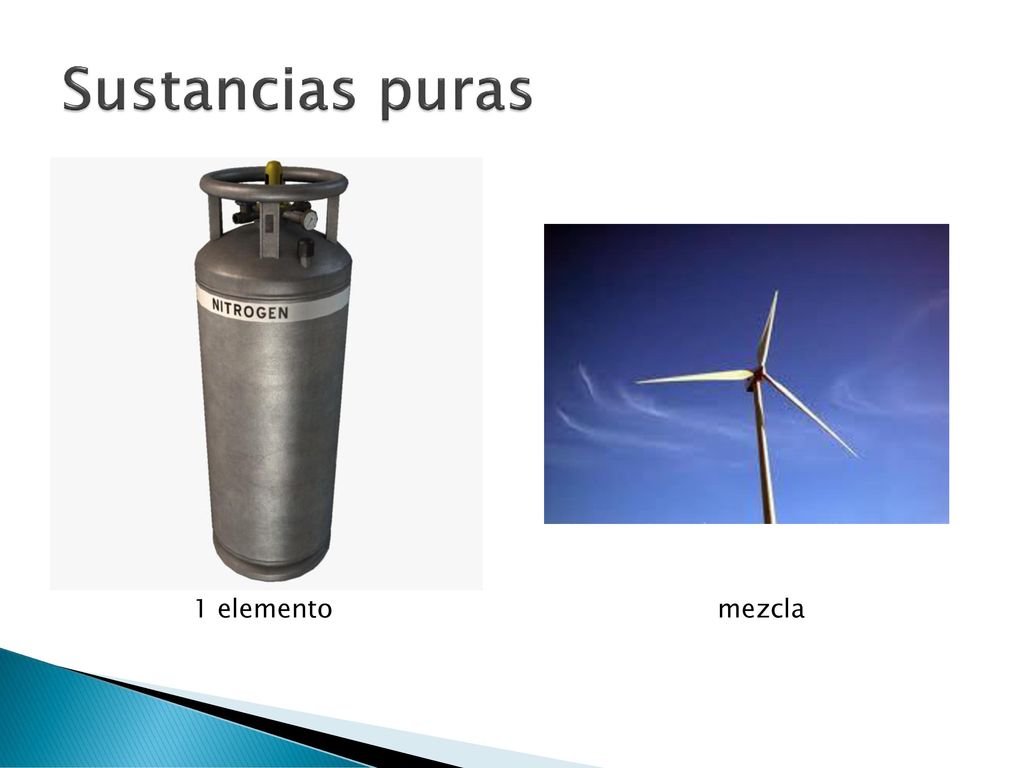 Sustancias puras

NITROGEN

1 elemento

mezcla